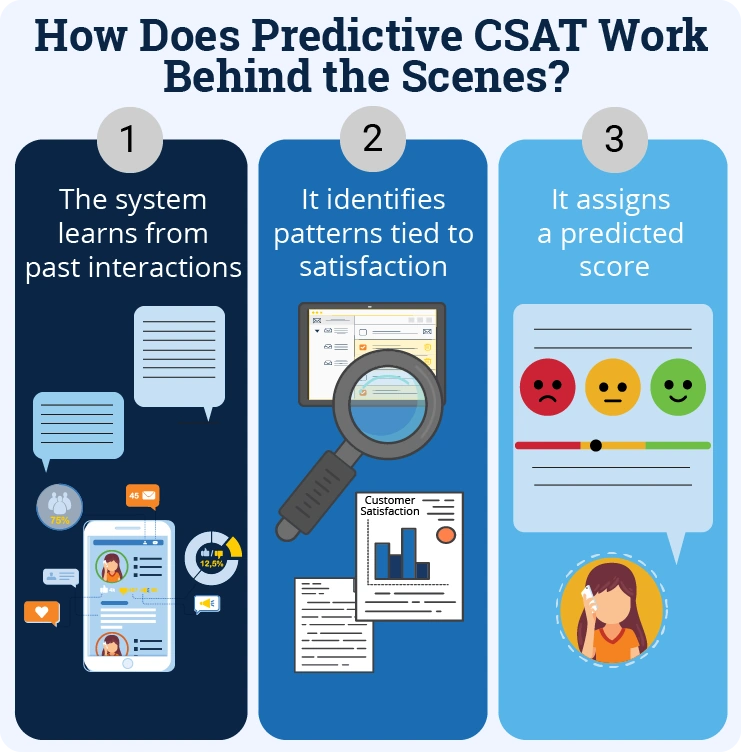 How Does Predictive CSAT Work Behind the Scenes?

1

The system learns from past interactions

75%

45

12,5%

2

It identifies patterns tied to satisfaction

Customer Satisfaction

3

It assigns a predicted score